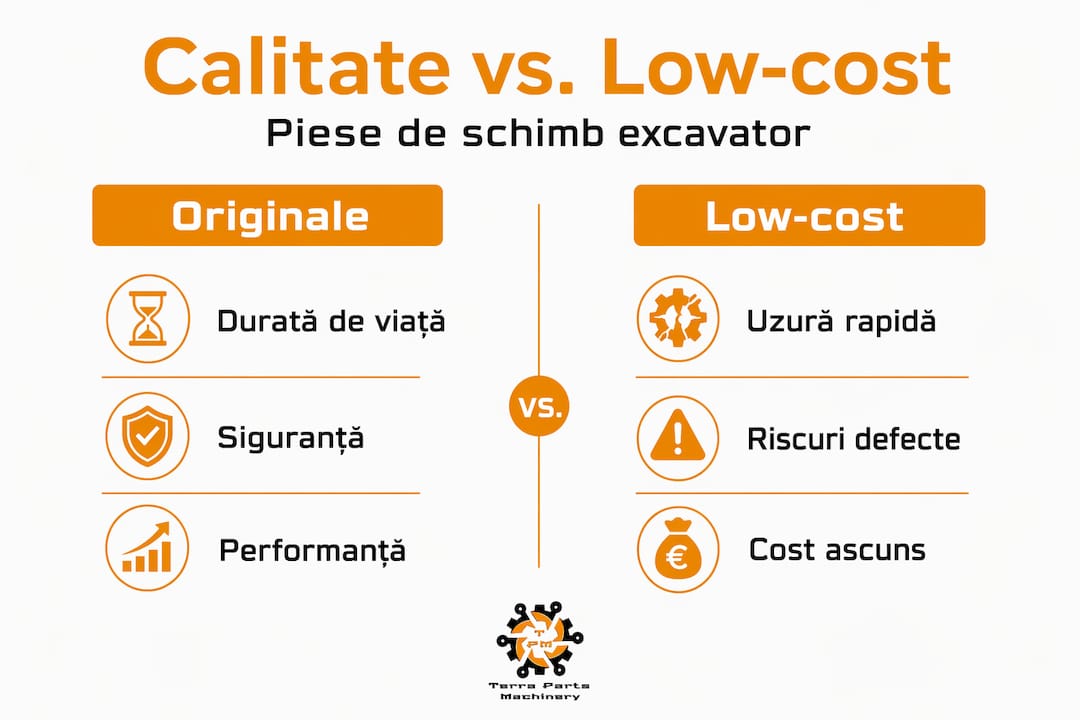 Calitate vs. Low-cost

Piese de schimb excavator

Originale

Durată de viață

Siguranță

Performanță

VS.

Low-cost

Uzură rapidă

Riscuri defecte

Cost ascuns

TPM

Terra Parts Machinery